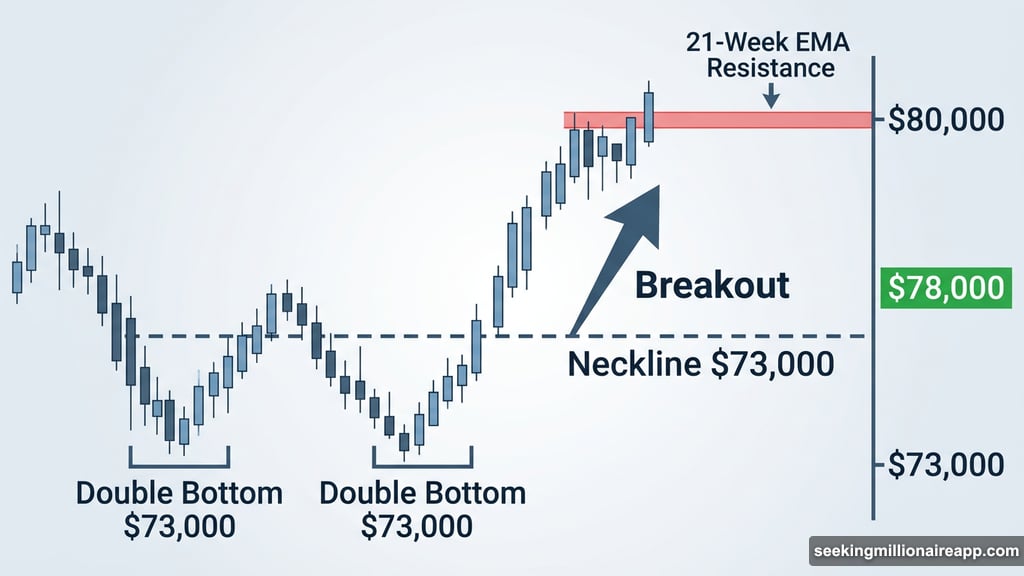 21-Week EMA Resistance

$80,000

Breakout

$78,000

Neckline $73,000

$73,000

Double Bottom $73,000

Double Bottom $73,000

seekingmillionaireapp.com